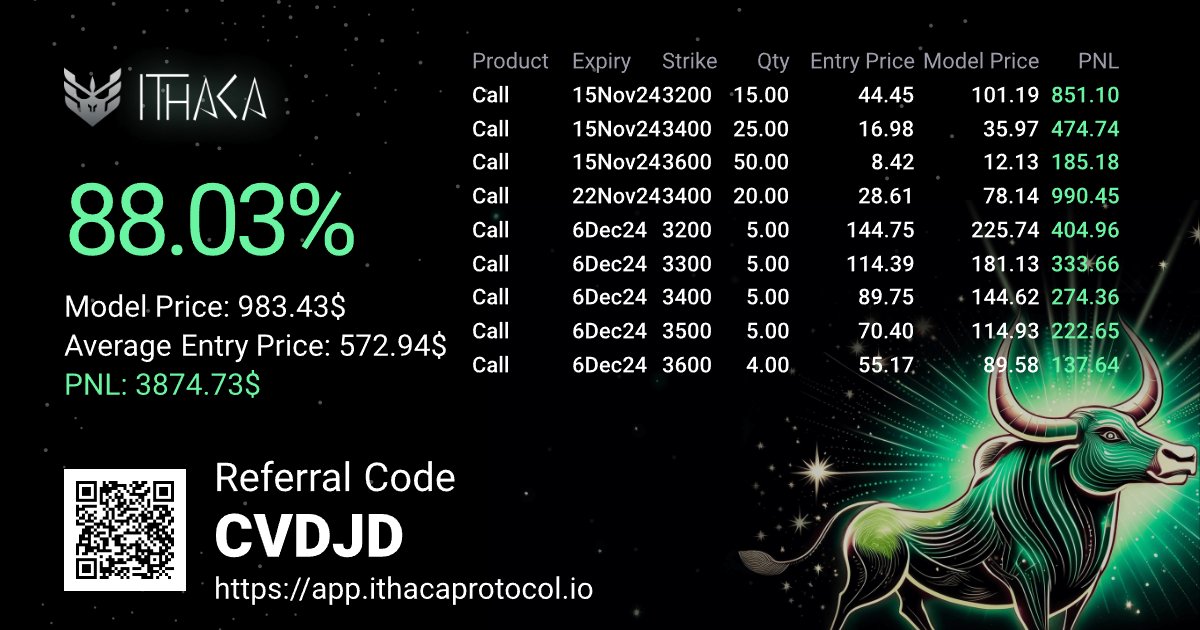 ITHACA

88.03%

Model Price: 983.43$
Average Entry Price: 572.94$
PNL: 3874.73$

| Product | Expiry | Strike | Qty | Entry Price | Model Price | PNL |
|---|---|---|---|---|---|---|
| Call | 15Nov24 | 3200 | 15.00 | 44.45 | 101.19 | 851.10 |
| Call | 15Nov24 | 3400 | 25.00 | 16.98 | 35.97 | 474.74 |
| Call | 15Nov24 | 3600 | 50.00 | 8.42 | 12.13 | 185.18 |
| Call | 22Nov24 | 3400 | 20.00 | 28.61 | 78.14 | 990.45 |
| Call | 6Dec24 | 3200 | 5.00 | 144.75 | 225.74 | 404.96 |
| Call | 6Dec24 | 3300 | 5.00 | 114.39 | 181.13 | 333.66 |
| Call | 6Dec24 | 3400 | 5.00 | 89.75 | 144.62 | 274.36 |
| Call | 6Dec24 | 3500 | 5.00 | 70.40 | 114.93 | 222.65 |
| Call | 6Dec24 | 3600 | 4.00 | 55.17 | 89.58 | 137.64 |

Referral Code
CVDJD
https://app.ithacaprotocol.io